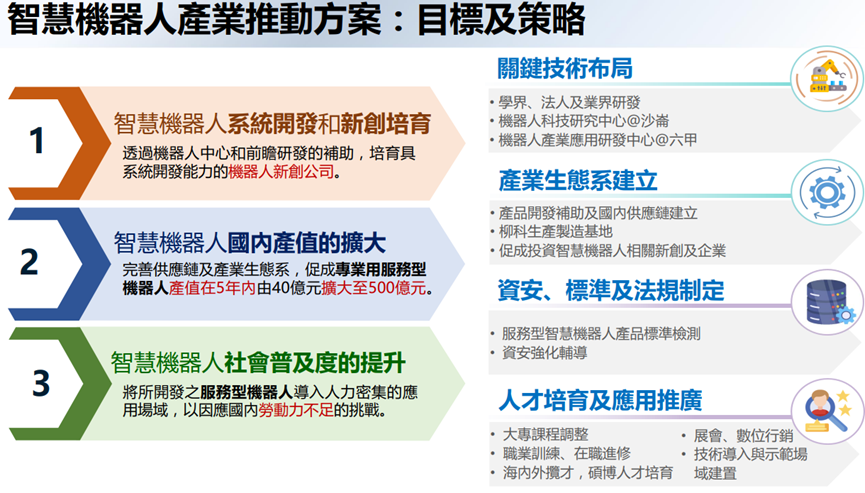 智慧機器人產業推動方案：目標及策略

1

智慧機器人系統開發和新創培育

透過機器人中心和前瞻研發的補助，培育具系統開發能力的機器人新創公司。

2

智慧機器人國內產值的擴大

完善供應鏈及產業生態系，促成專業用服務型機器人產值在5年內由40億元擴大至500億元。

3

智慧機器人社會普及度的提升

將所開發之服務型機器人導入人力密集的應用場域，以因應國內勞動力不足的挑戰。

關鍵技術布局

• 學界、法人及業界研發
• 機器人科技研究中心@沙崙
• 機器人產業應用研發中心@六甲

產業生態系建立

• 產品開發補助及國內供應鏈建立
• 柳科生產製造基地
• 促成投資智慧機器人相關新創及企業

資安、標準及法規制定

• 服務型智慧機器人產品標準檢測
• 資安強化輔導

人才培育及應用推廣

• 大專課程調整
• 職業訓練、在職進修
• 海內外攬才，碩博人才培育

• 展會、數位行銷
• 技術導入與示範場域建置